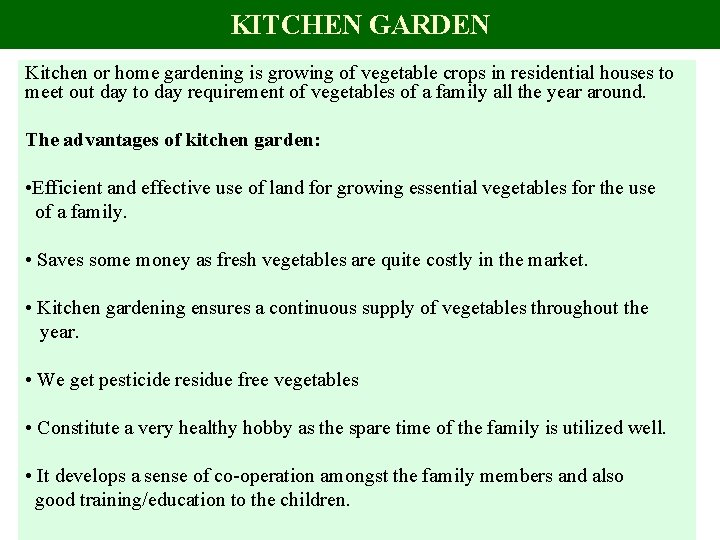 KITCHEN GARDEN

Kitchen or home gardening is growing of vegetable crops in residential houses to meet out day to day requirement of vegetables of a family all the year around.

The advantages of kitchen garden:

•Efficient and effective use of land for growing essential vegetables for the use of a family.

• Saves some money as fresh vegetables are quite costly in the market.

• Kitchen gardening ensures a continuous supply of vegetables throughout the year.

• We get pesticide residue free vegetables

• Constitute a very healthy hobby as the spare time of the family is utilized well.

• It develops a sense of co-operation amongst the family members and also good training/education to the children.